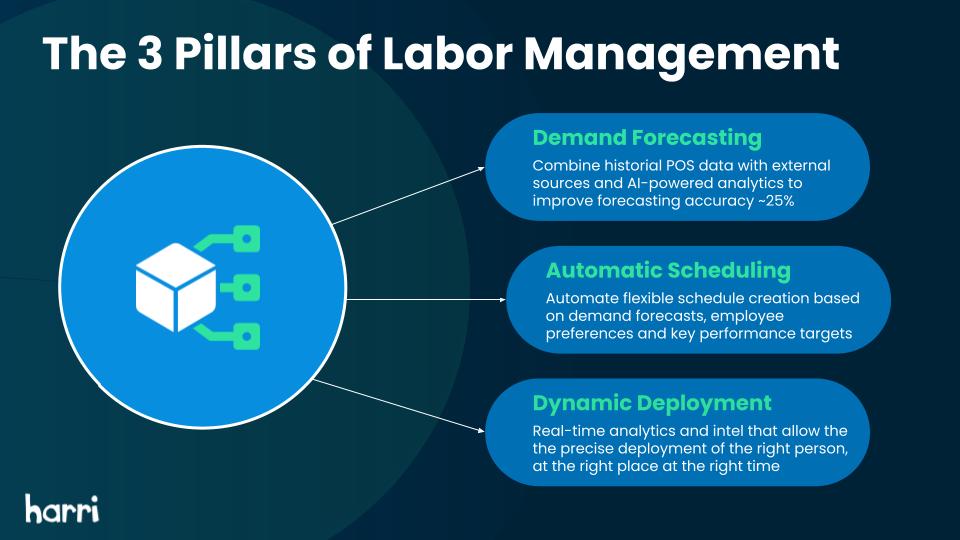 The 3 Pillars of Labor Management

Demand Forecasting

Combine historial POS data with external sources and AI-powered analytics to improve forecasting accuracy ~25%

Automatic Scheduling

Automate flexible schedule creation based on demand forecasts, employee preferences and key performance targets

Dynamic Deployment

Real-time analytics and intel that allow the the precise deployment of the right person, at the right place at the right time

harri